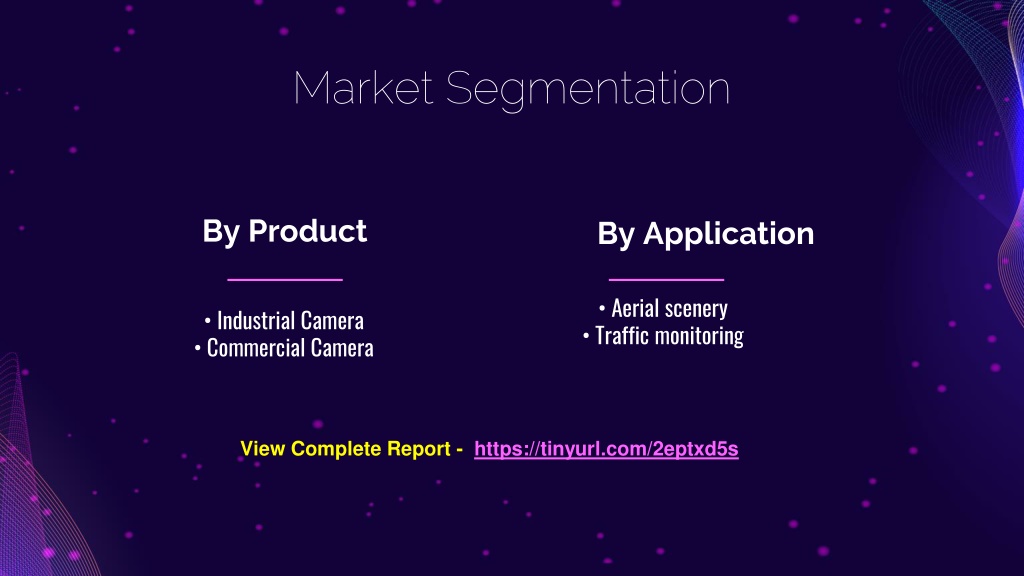 Market Segmentation

By Product

• Industrial Camera
• Commercial Camera

By Application

• Aerial scenery
• Traffic monitoring

View Complete Report - https://tinyurl.com/2eptxd5s